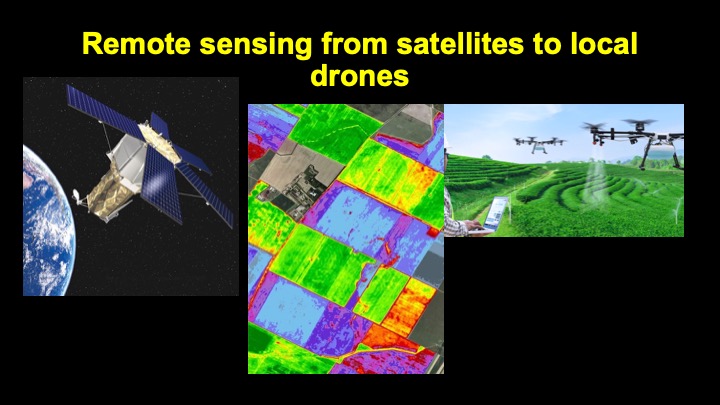 Remote sensing from satellites to local drones